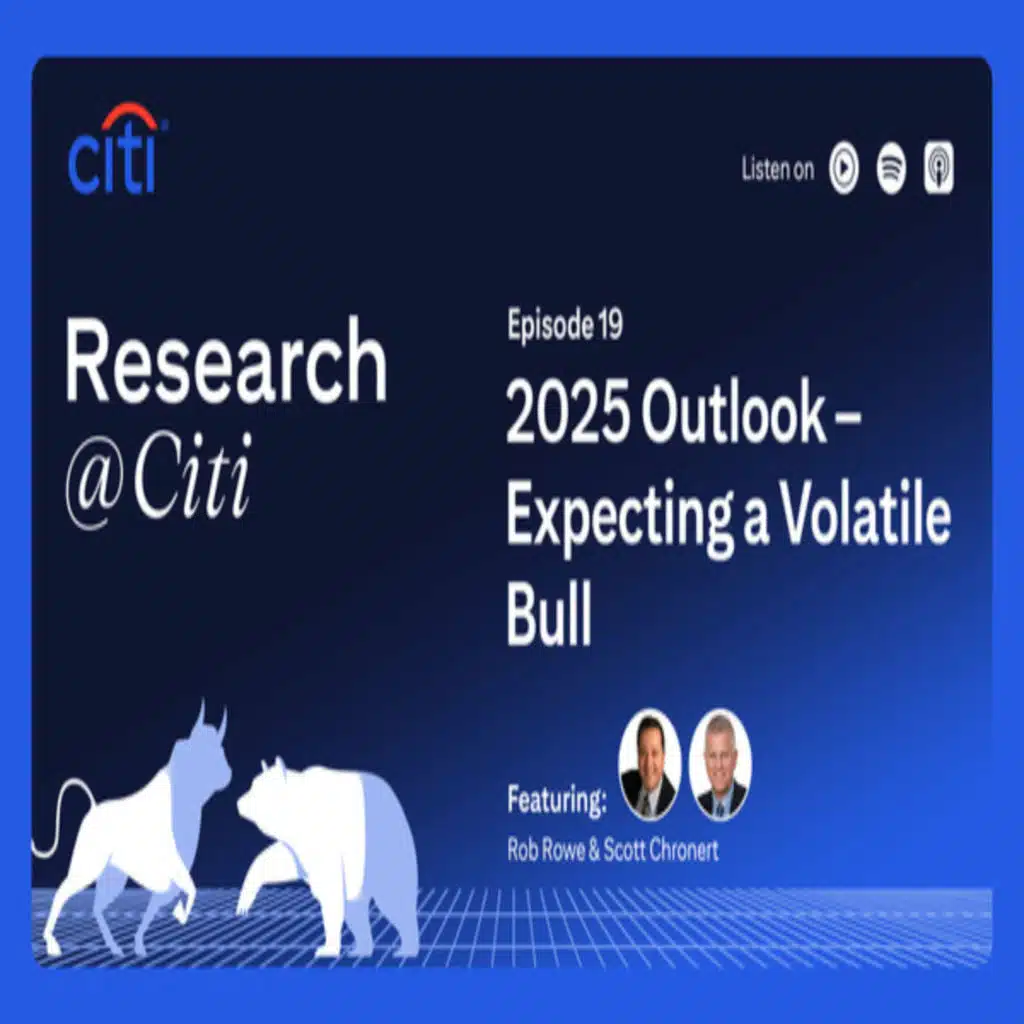 citi

Listen on

Research @Citi

Episode 19

2025 Outlook – Expecting a Volatile Bull

Featuring:
Rob Rowe & Scott Chronert